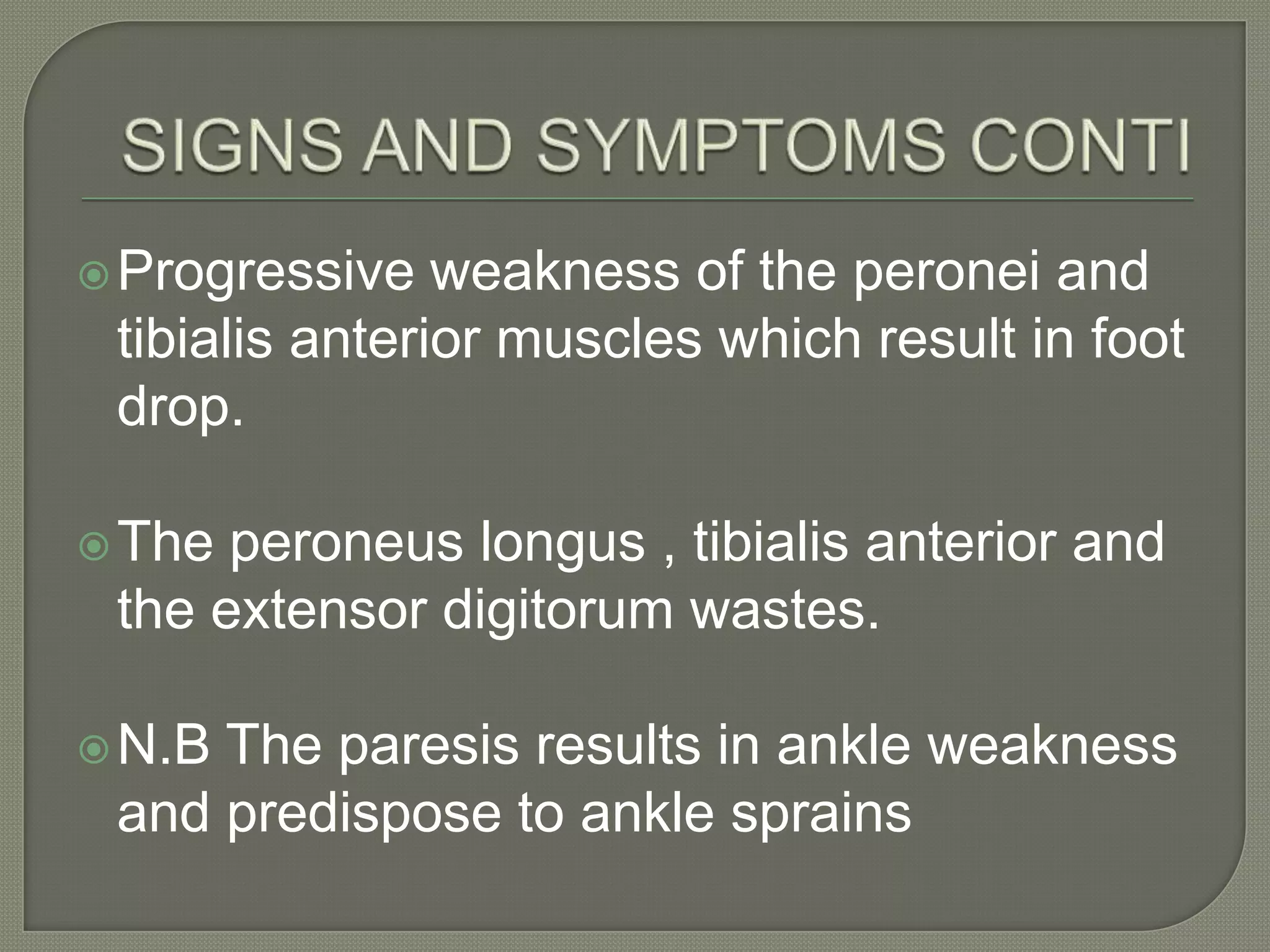 SIGNS AND SYMPTOMS CONTI

Progressive weakness of the peronei and tibialis anterior muscles which result in foot drop.

The peroneus longus , tibialis anterior and the extensor digitorum wastes.

N.B The paresis results in ankle weakness and predispose to ankle sprains